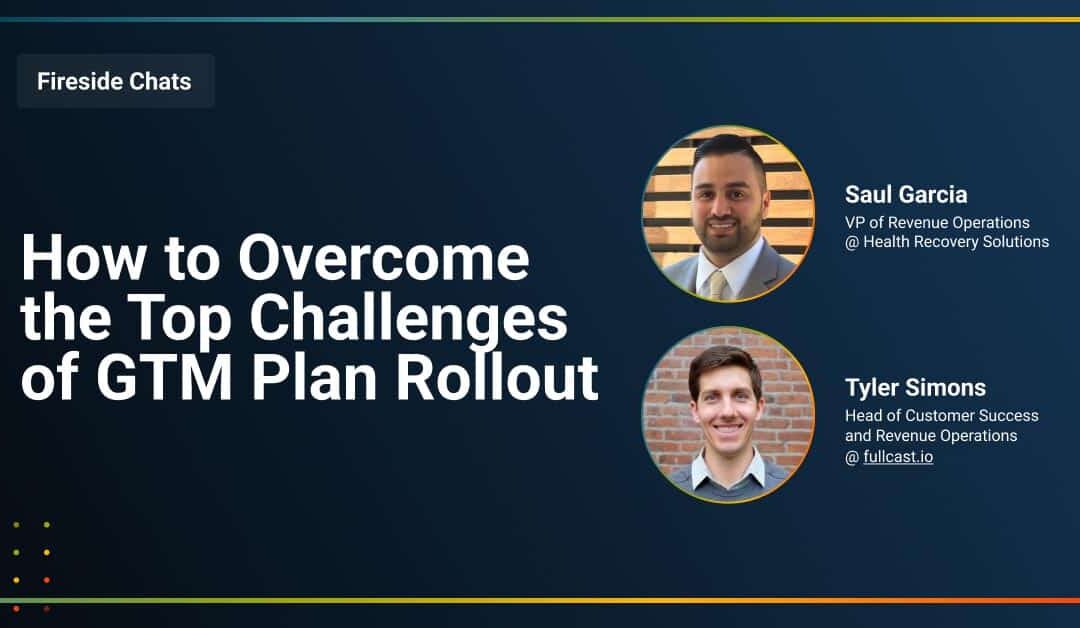 Fireside Chats

How to Overcome the Top Challenges of GTM Plan Rollout

Saul Garcia
VP of Revenue Operations
@ Health Recovery Solutions

Tyler Simons
Head of Customer Success and Revenue Operations
@ fullcast.io